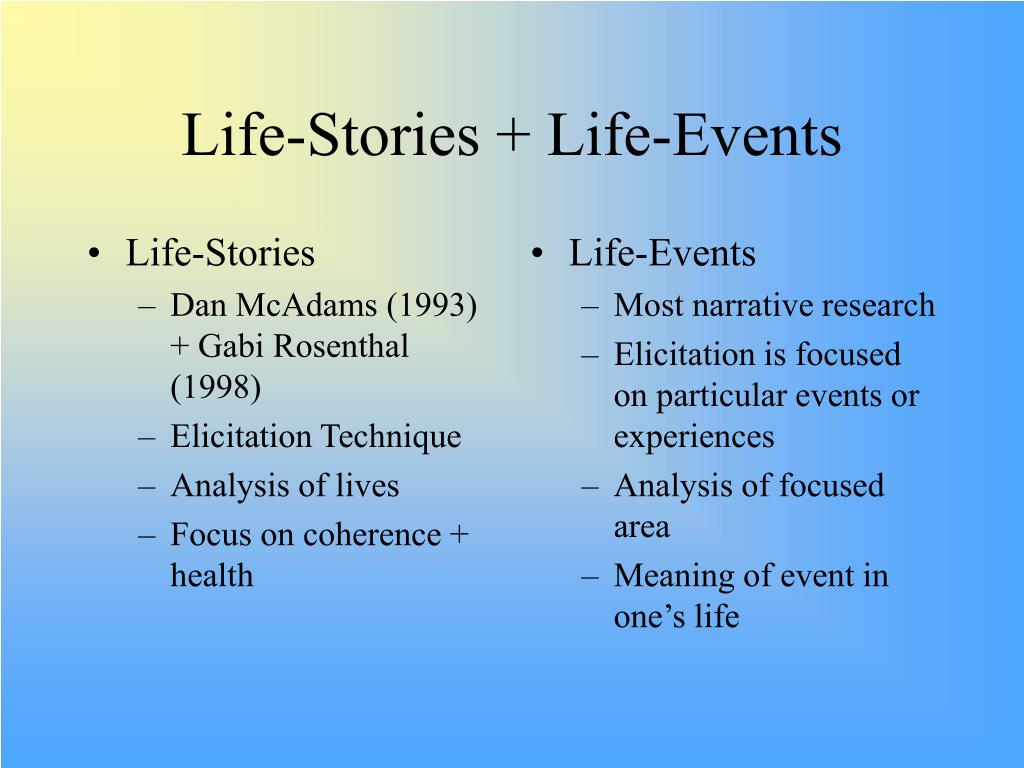 Life-Stories + Life-Events

• Life-Stories
– Dan McAdams (1993) + Gabi Rosenthal (1998)
– Elicitation Technique
– Analysis of lives
– Focus on coherence + health

• Life-Events
– Most narrative research
– Elicitation is focused on particular events or experiences
– Analysis of focused area
– Meaning of event in one’s life